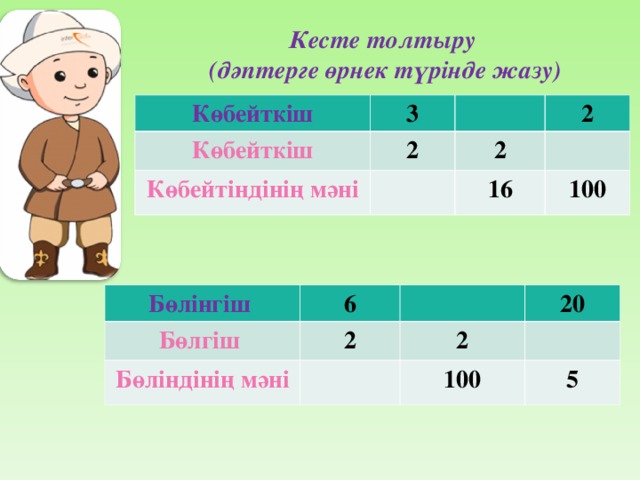 Кесте толтыру
(дәптерге өрнек түрінде жазу)

| Көбейткіш | 3 | | 2 |
|---|---|---|---|
| Көбейткіш | 2 | 2 | |
| Көбейтіндінің мәні | | 16 | 100 |

| Бөлінгіш | 6 | | 20 |
|---|---|---|---|
| Бөлгіш | 2 | 2 | |
| Бөліндінің мәні | | 100 | 5 |